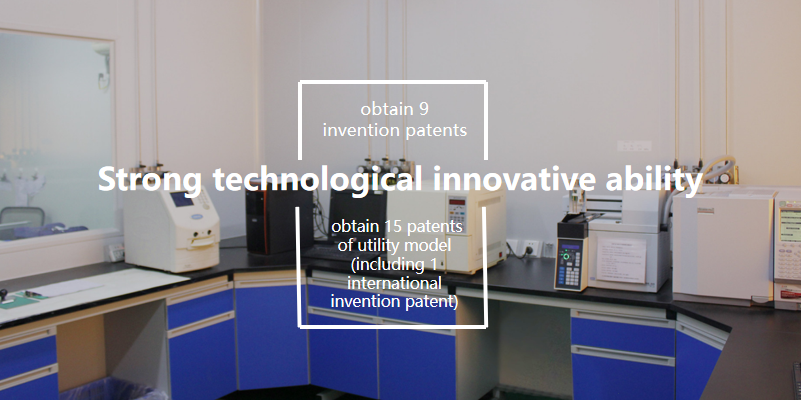 obtain 9 invention patents

Strong technological innovative ability

obtain 15 patents of utility model (including 1 international invention patent)